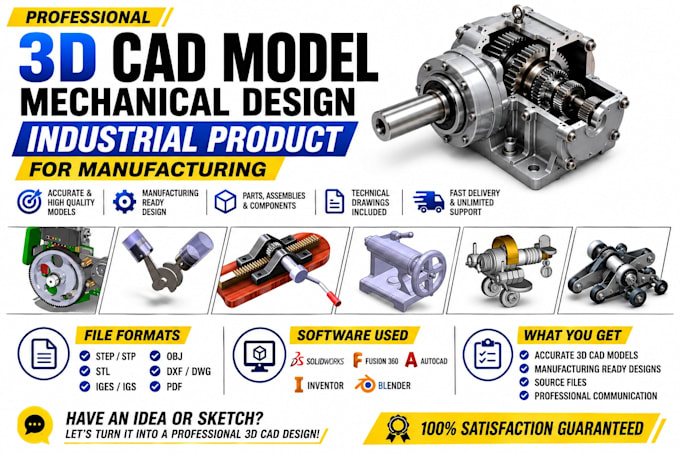 PROFESSIONAL

3D CAD MODEL
MECHANICAL DESIGN
INDUSTRIAL PRODUCT
FOR MANUFACTURING

ACCURATE & HIGH QUALITY MODELS

MANUFACTURING READY DESIGN

PARTS, ASSEMBLIES & COMPONENTS

TECHNICAL DRAWINGS INCLUDED

FAST DELIVERY & UNLIMITED SUPPORT

FILE FORMATS
STEP / STP
STL
IGES / IGS
OBJ
DXF / DWG
PDF

SOFTWARE USED
SOLIDWORKS
FUSION 360
AUTOCAD
INVENTOR
BLENDER

WHAT YOU GET
ACCURATE 3D CAD MODELS
MANUFACTURING READY DESIGNS
SOURCE FILES
PROFESSIONAL COMMUNICATION

HAVE AN IDEA OR SKETCH?
LET'S TURN IT INTO A PROFESSIONAL 3D CAD DESIGN!

100% SATISFACTION GUARANTEED